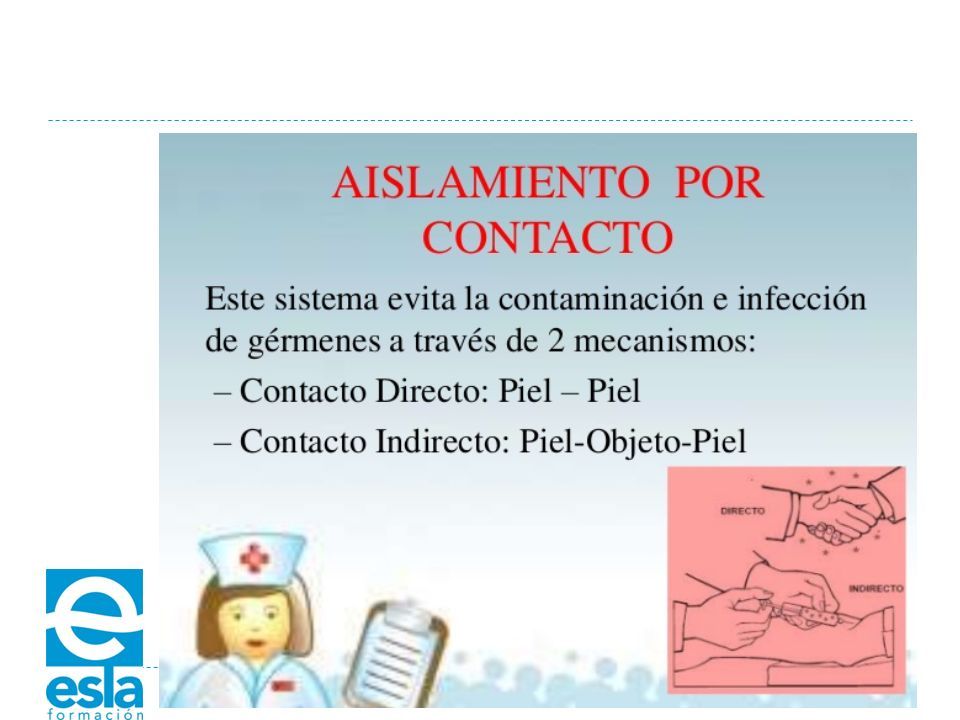 AISLAMIENTO POR CONTACTO

Este sistema evita la contaminación e infección de gérmenes a través de 2 mecanismos:

– Contacto Directo: Piel – Piel

– Contacto Indirecto: Piel-Objeto-Piel

DIRECTO

INDIRECTO

esla
formación